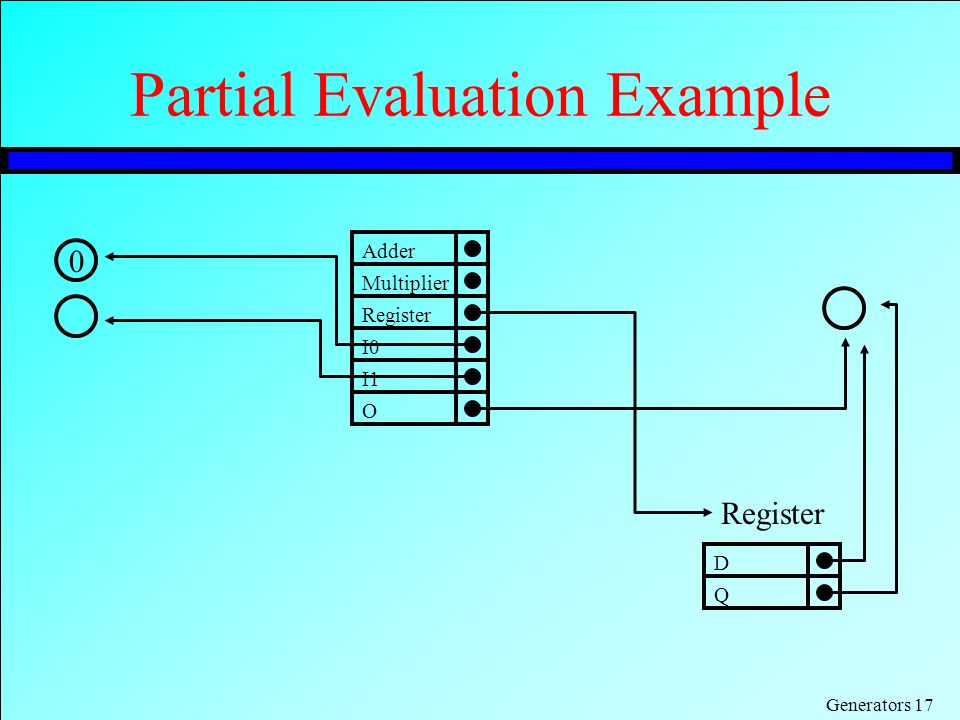 Partial Evaluation Example

0

Adder
Multiplier
Register
I0
I1
O

Register

D
Q

Generators 17